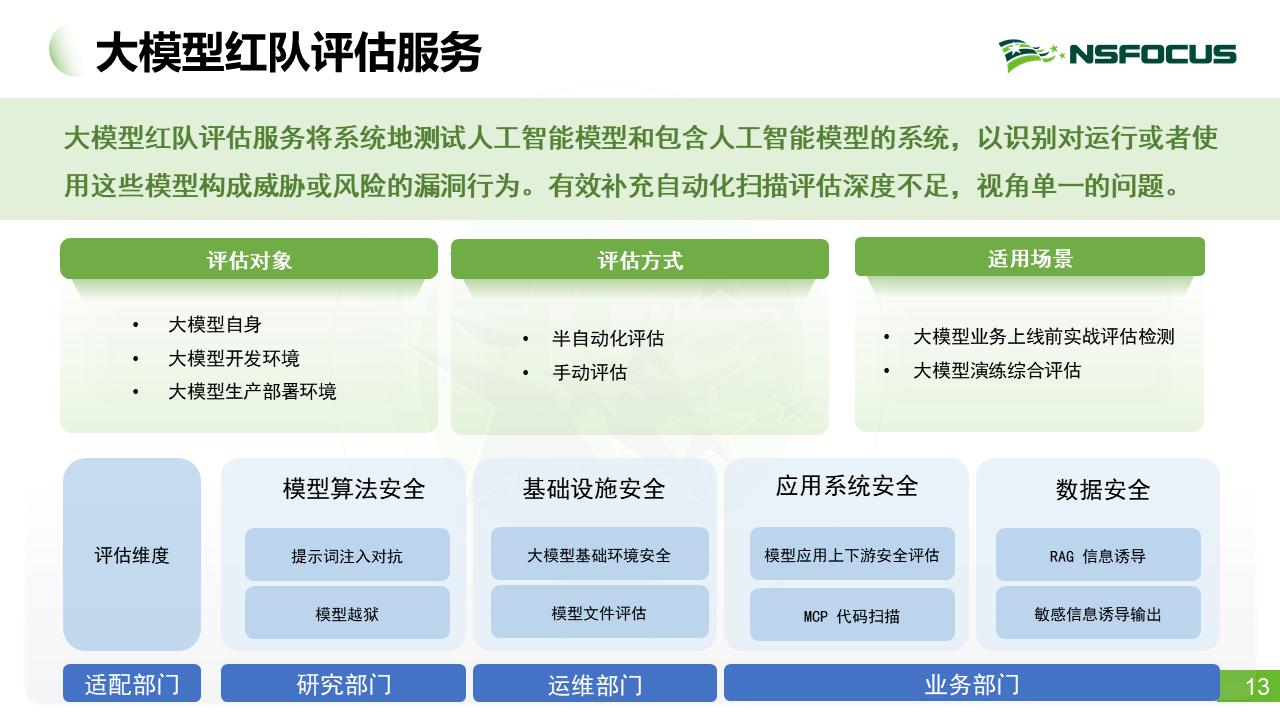 大模型红队评估服务

NSFOCUS

大模型红队评估服务将系统地测试人工智能模型和包含人工智能模型的系统，以识别对运行或者使用这些模型构成威胁或风险的漏洞行为。有效补充自动化扫描评估深度不足，视角单一的问题。

评估对象
• 大模型自身
• 大模型开发环境
• 大模型生产部署环境

评估方式
• 半自动化评估
• 手动评估

适用场景
• 大模型业务上线前实战评估检测
• 大模型演练综合评估

评估维度

模型算法安全
提示词注入对抗
模型越狱

基础设施安全
大模型基础环境安全
模型文件评估

应用系统安全
模型应用上下游安全评估
MCP 代码扫描

数据安全
RAG 信息诱导
敏感信息诱导输出

适配部门
研究部门
运维部门
业务部门

13